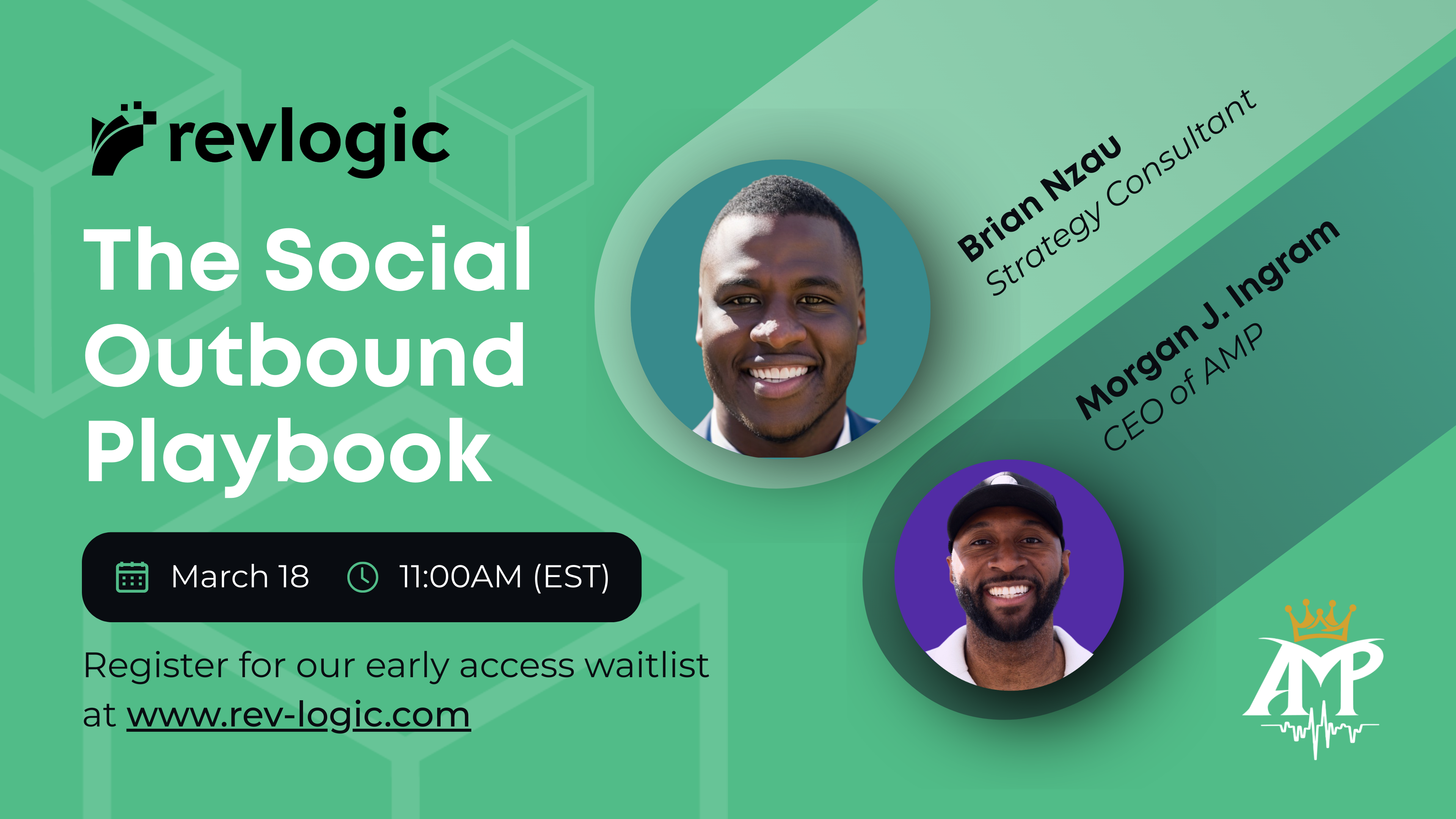 revlogic

The Social Outbound Playbook

March 18 11:00AM (EST)

Register for our early access waitlist at www.rev-logic.com

Brian Nzau
Strategy Consultant

Morgan J. Ingram
CEO of AMP

AMP